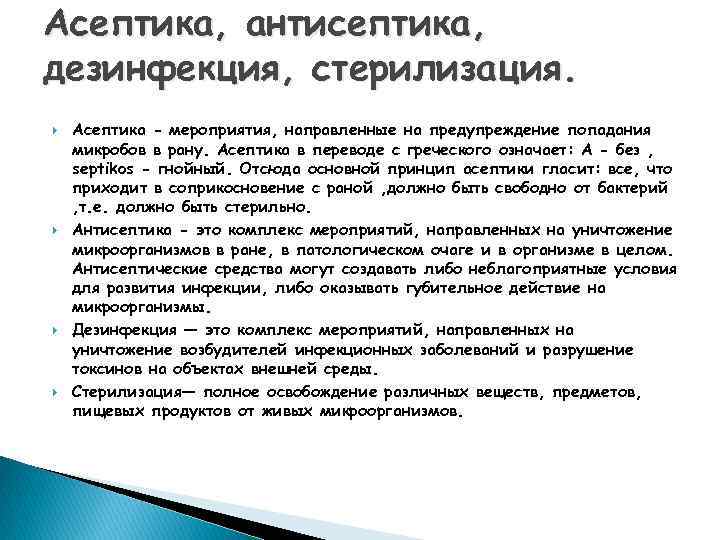 Асептика, антисептика, дезинфекция, стерилизация.

Асептика - мероприятия, направленные на предупреждение попадания микробов в рану. Асептика в переводе с греческого означает: А - без , septikos - гнойный. Отсюда основной принцип асептики гласит: все, что приходит в соприкосновение с раной ,должно быть свободно от бактерий ,т.е. должно быть стерильно.

Антисептика - это комплекс мероприятий, направленных на уничтожение микроорганизмов в ране, в патологическом очаге и в организме в целом. Антисептические средства могут создавать либо неблагоприятные условия для развития инфекции, либо оказывать губительное действие на микроорганизмы.

Дезинфекция — это комплекс мероприятий, направленных на уничтожение возбудителей инфекционных заболеваний и разрушение токсинов на объектах внешней среды.

Стерилизация— полное освобождение различных веществ, предметов, пищевых продуктов от живых микроорганизмов.